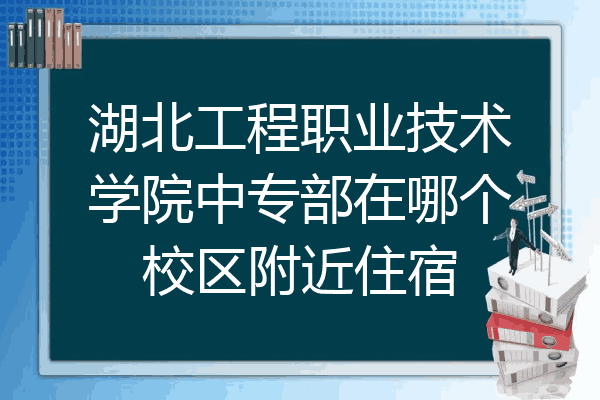 湖北工程职业技术学院中专部在哪个校区附近住宿